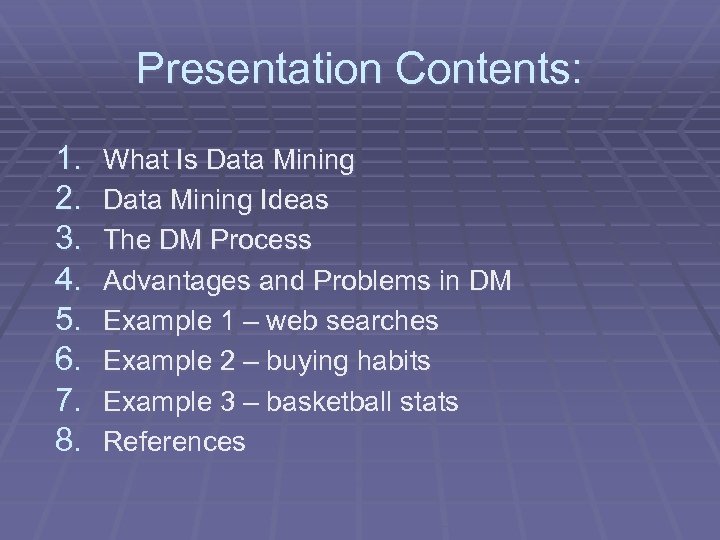 Presentation Contents:

1. What Is Data Mining
2. Data Mining Ideas
3. The DM Process
4. Advantages and Problems in DM
5. Example 1 – web searches
6. Example 2 – buying habits
7. Example 3 – basketball stats
8. References